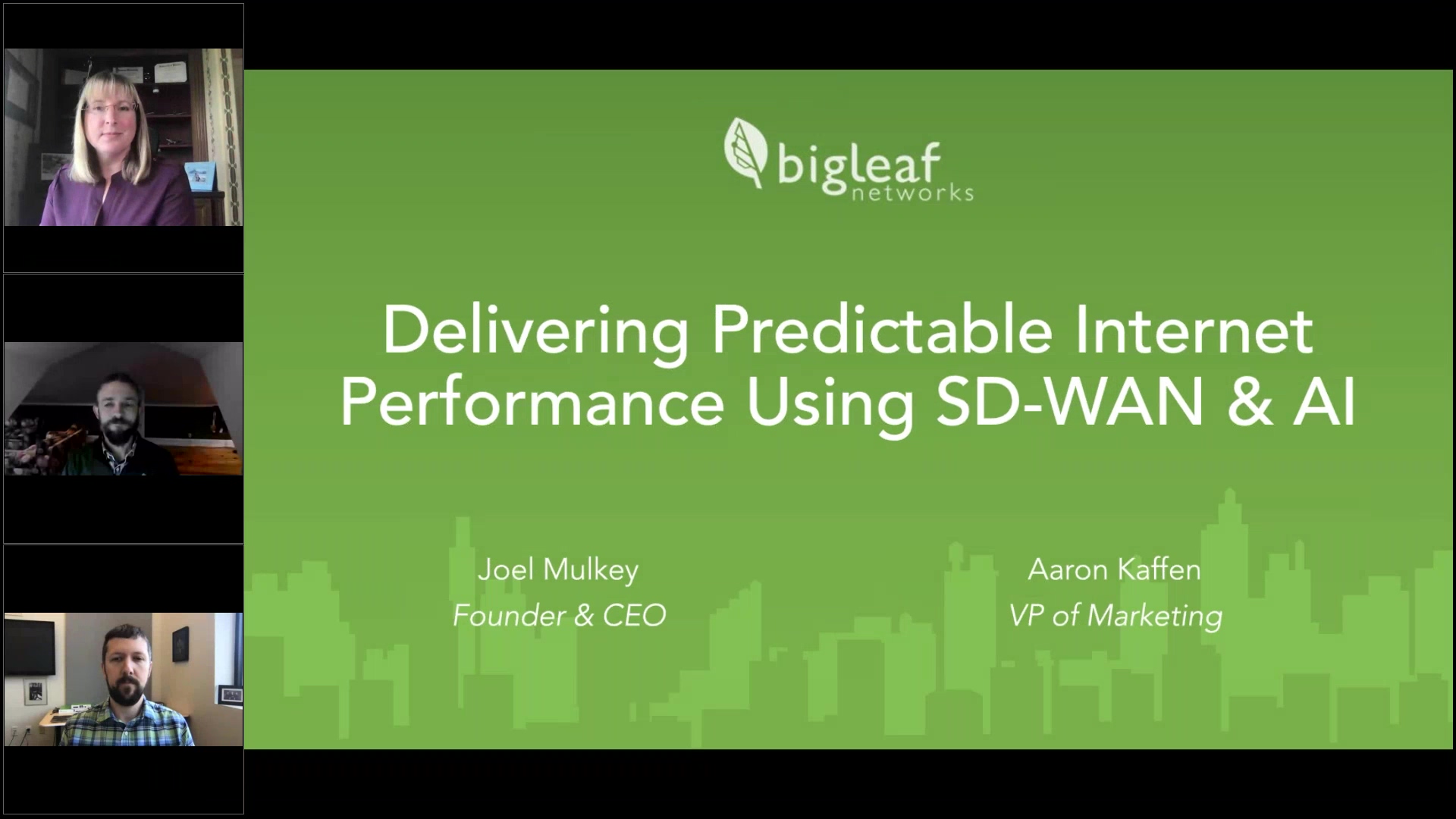 bigleaf networks

Delivering Predictable Internet Performance Using SD-WAN & AI

Joel Mulkey
Founder & CEO

Aaron Kaffen
VP of Marketing